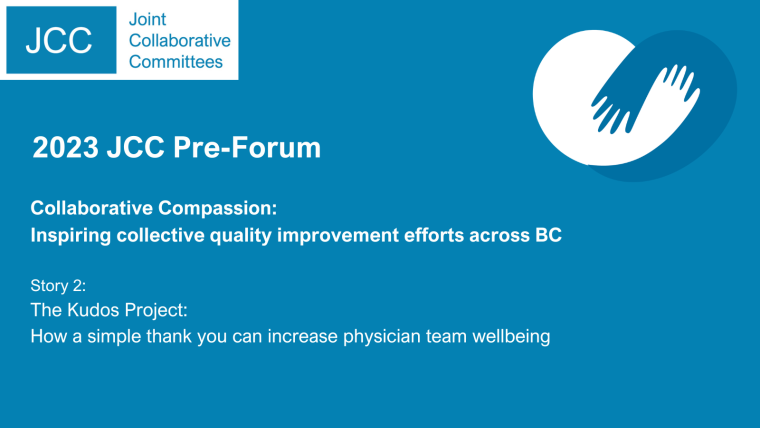 JCC Joint Collaborative Committees

2023 JCC Pre-Forum

Collaborative Compassion:
Inspiring collective quality improvement efforts across BC

Story 2:
The Kudos Project:
How a simple thank you can increase physician team wellbeing